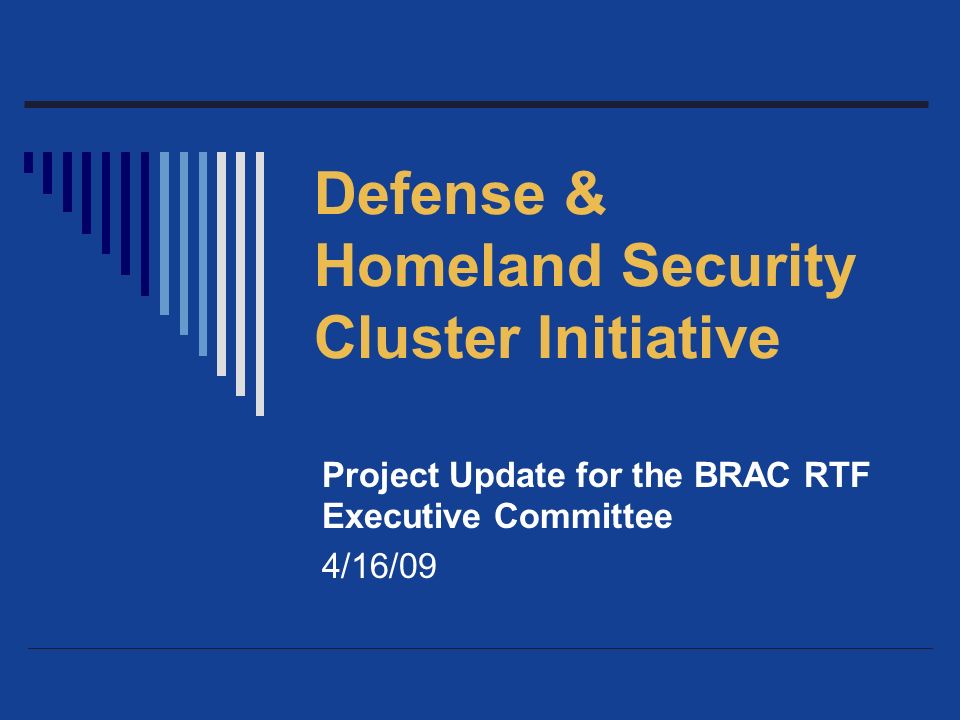 Defense & Homeland Security Cluster Initiative

Project Update for the BRAC RTF Executive Committee
4/16/09